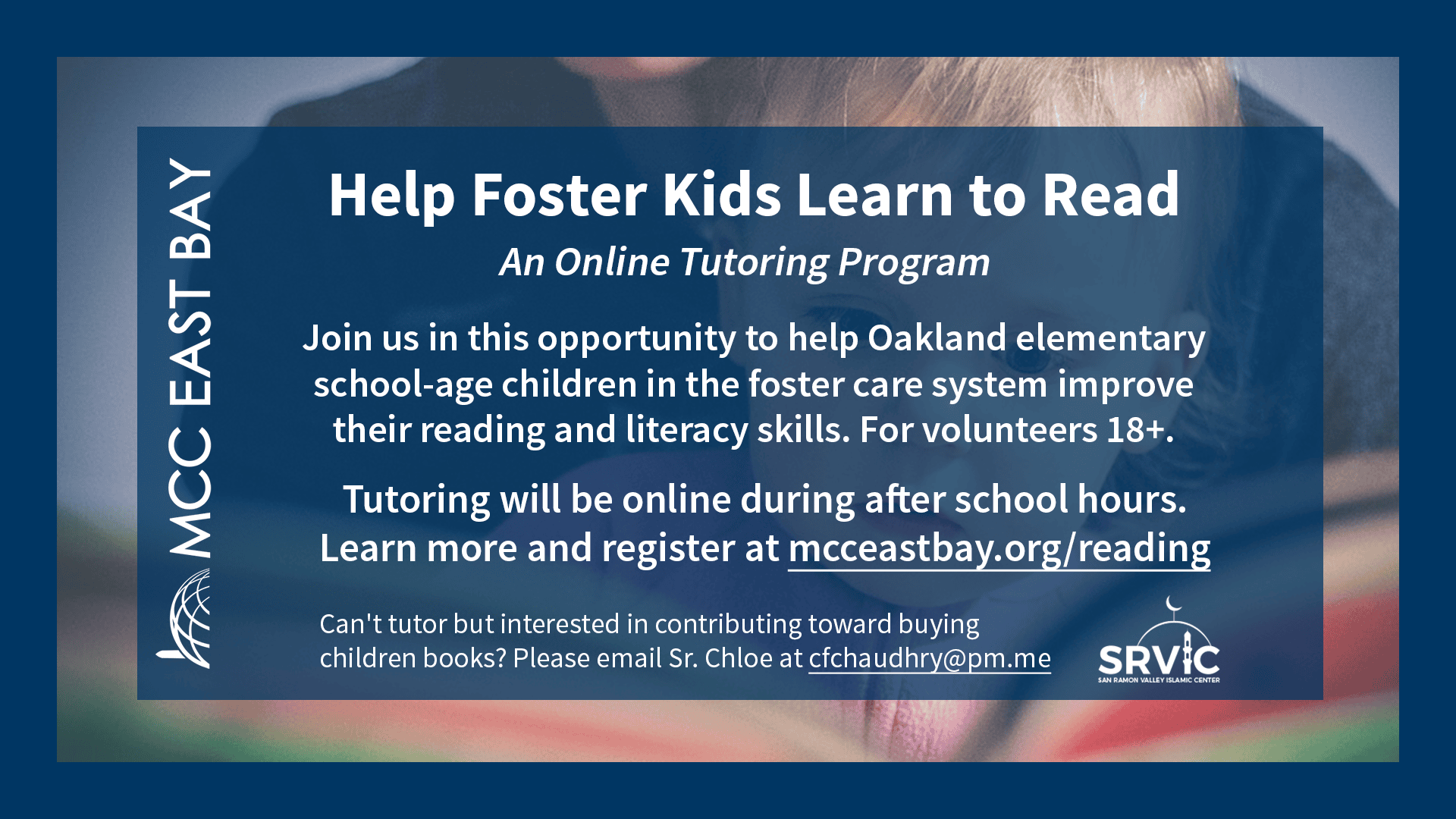 MCC EAST BAY

Help Foster Kids Learn to Read

An Online Tutoring Program

Join us in this opportunity to help Oakland elementary school-age children in the foster care system improve their reading and literacy skills. For volunteers 18+.

Tutoring will be online during after school hours. Learn more and register at mcceastbay.org/reading

Can't tutor but interested in contributing toward buying children books? Please email Sr. Chloe at cfchaudhry@pm.me

SRVIC
SAN RAMON VALLEY ISLAMIC CENTER